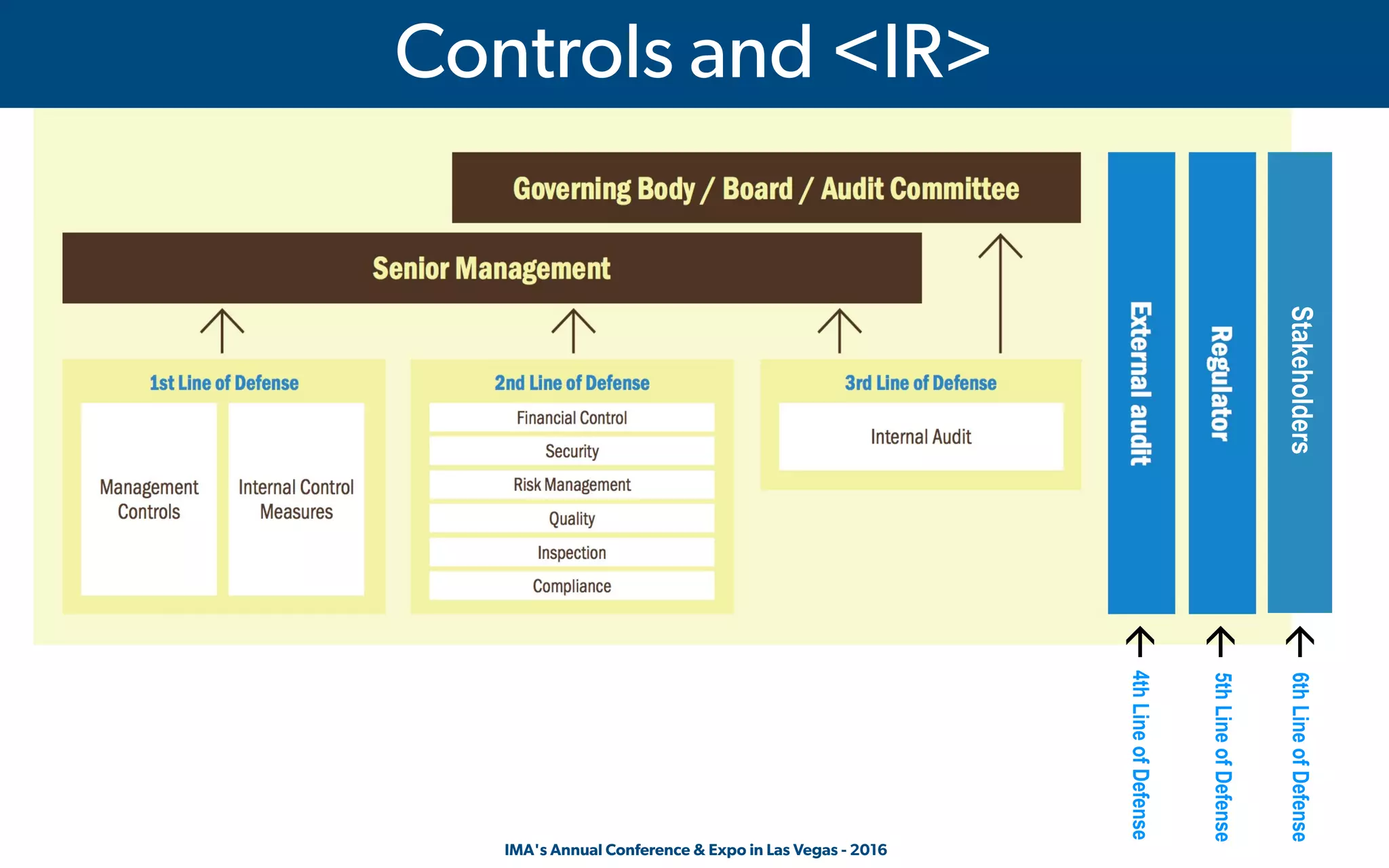 Controls and <IR>

Governing Body / Board / Audit Committee

Senior Management

1st Line of Defense

Management Controls

Internal Control Measures

2nd Line of Defense

Financial Control

Security

Risk Management

Quality

Inspection

Compliance

3rd Line of Defense

Internal Audit

External audit

Regulator

Stakeholders

4th Line of Defense

5th Line of Defense

6th Line of Defense

IMA's Annual Conference & Expo in Las Vegas - 2016